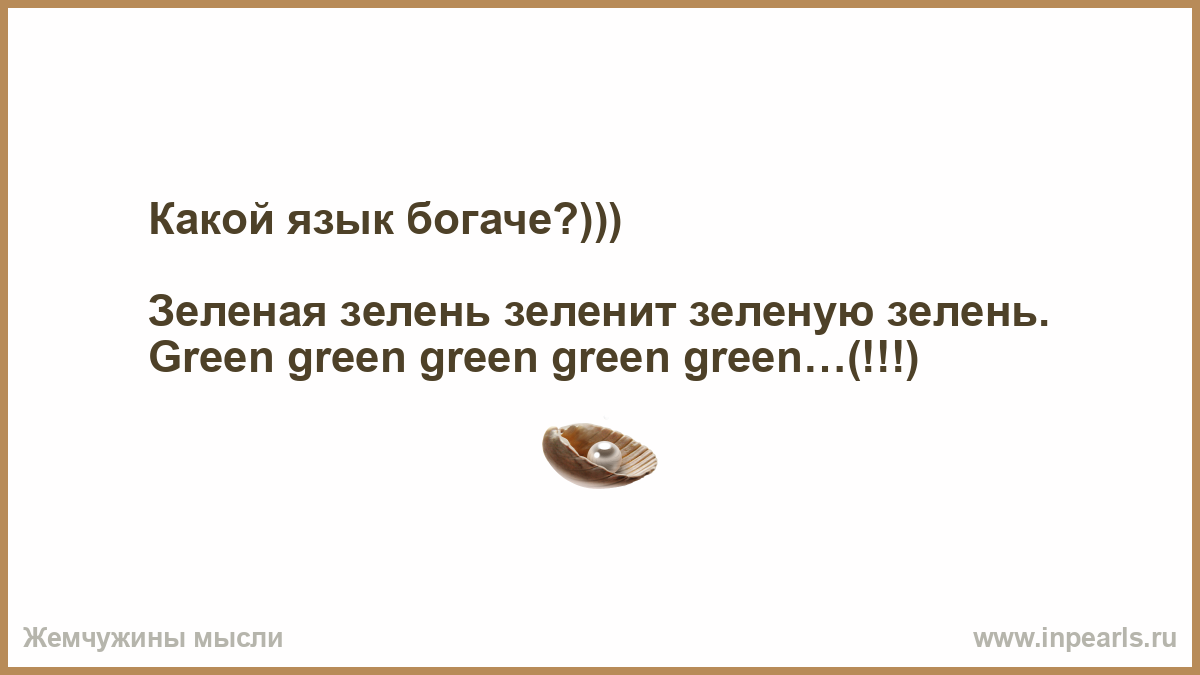 Какой язык богаче?)))

Зеленая зелень зеленит зеленую зелень.
Green green green green green…(!!!)

Жемчужины мысли

www.inpearls.ru